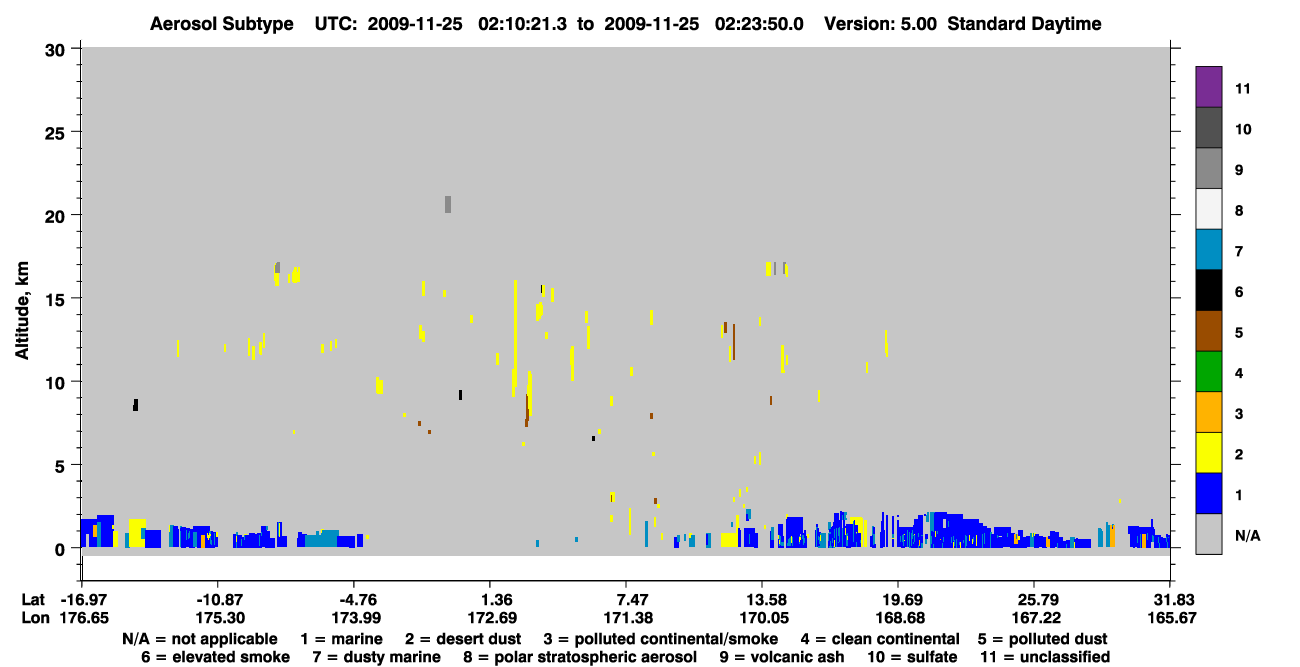 Aerosol Subtype UTC: 2009-11-25 02:10:21.3 to 2009-11-25 02:23:50.0 Version: 5.00 Standard Daytime

30
25
20
15
10
5
0

Altitude, km

11
10
9
8
7
6
5
4
3
2
1
N/A

Lat -16.97 -10.87 -4.76 1.36 7.47 13.58 19.69 25.79 31.83
Lon 176.65 175.30 173.99 172.69 171.38 170.05 168.68 167.22 165.67

N/A = not applicable 1 = marine 2 = desert dust 3 = polluted continental/smoke 4 = clean continental 5 = polluted dust
6 = elevated smoke 7 = dusty marine 8 = polar stratospheric aerosol 9 = volcanic ash 10 = sulfate 11 = unclassified